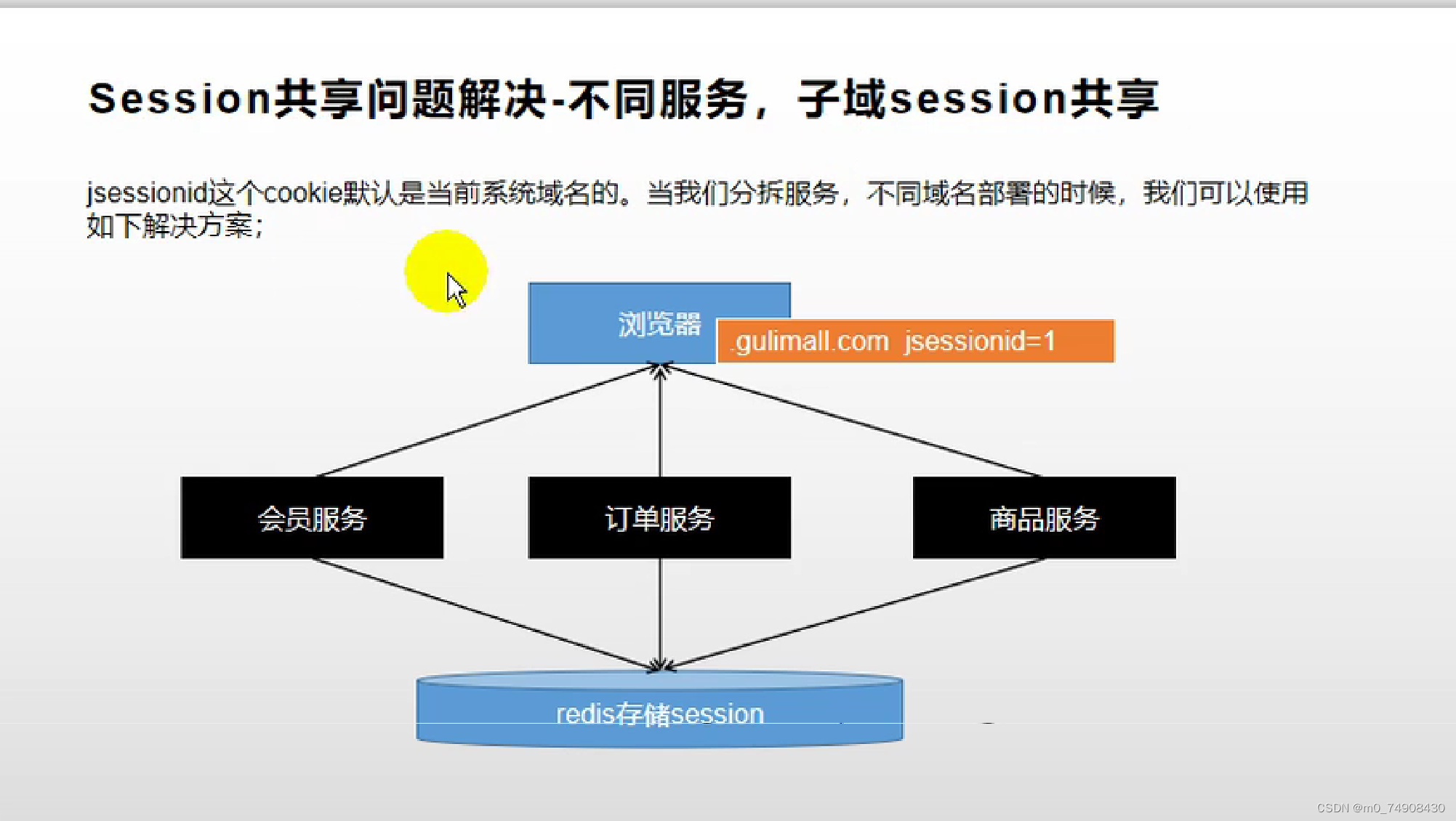 Session共享问题解决-不同服务，子域session共享

jsessionid这个cookie默认是当前系统域名的。当我们分拆服务，不同域名部署的时候，我们可以使用如下解决方案；

浏览器

.gulimall.com jsessionid=1

会员服务

订单服务

商品服务

redis存储session

CSDN @m0_74908430